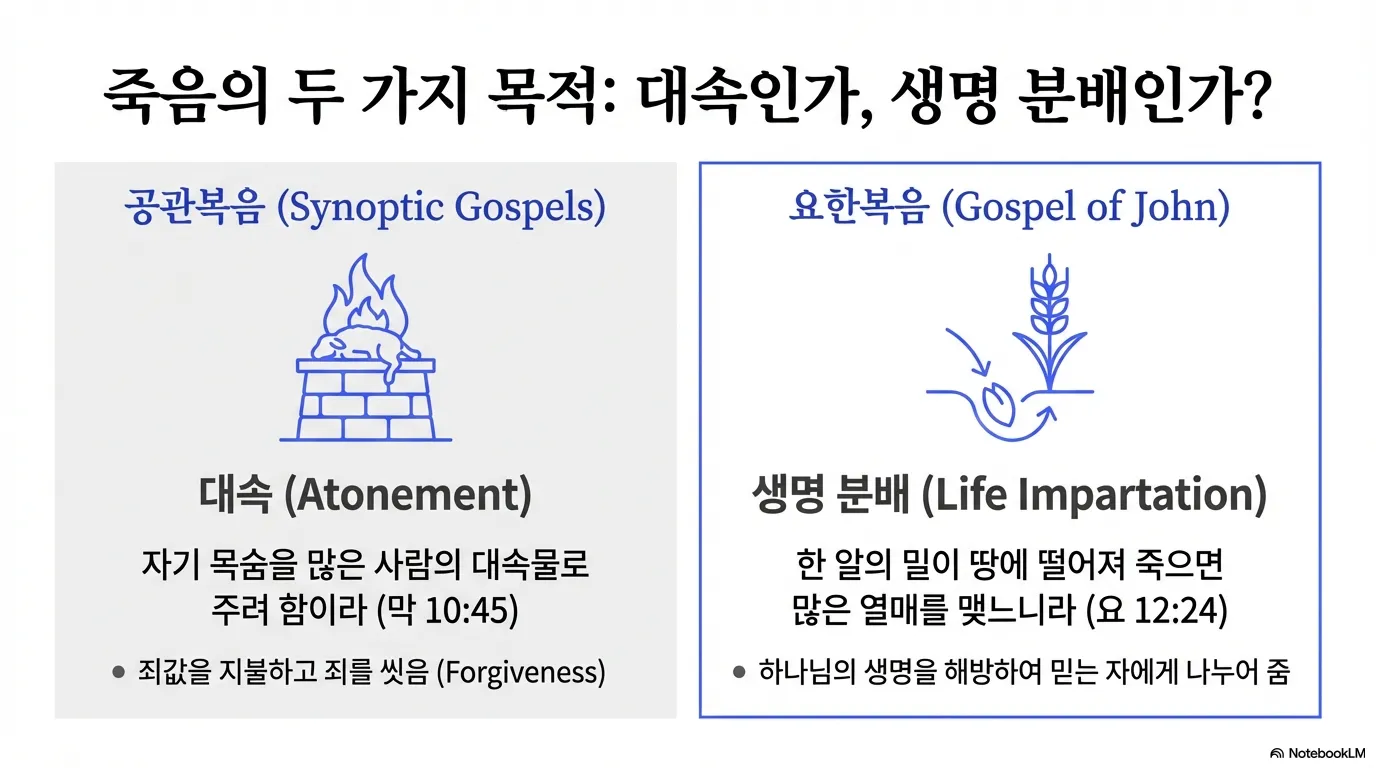 죽음의 두 가지 목적: 대속인가, 생명 분배인가?

공관복음 (Synoptic Gospels)

대속 (Atonement)

자기 목숨을 많은 사람의 대속물로 주려 함이라 (막 10:45)

• 죄값을 지불하고 죄를 씻음 (Forgiveness)

요한복음 (Gospel of John)

생명 분배 (Life Impartation)

한 알의 밀이 땅에 떨어져 죽으면 많은 열매를 맺느니라 (요 12:24)

• 하나님의 생명을 해방하여 믿는 자에게 나누어 줌

NotebookLM